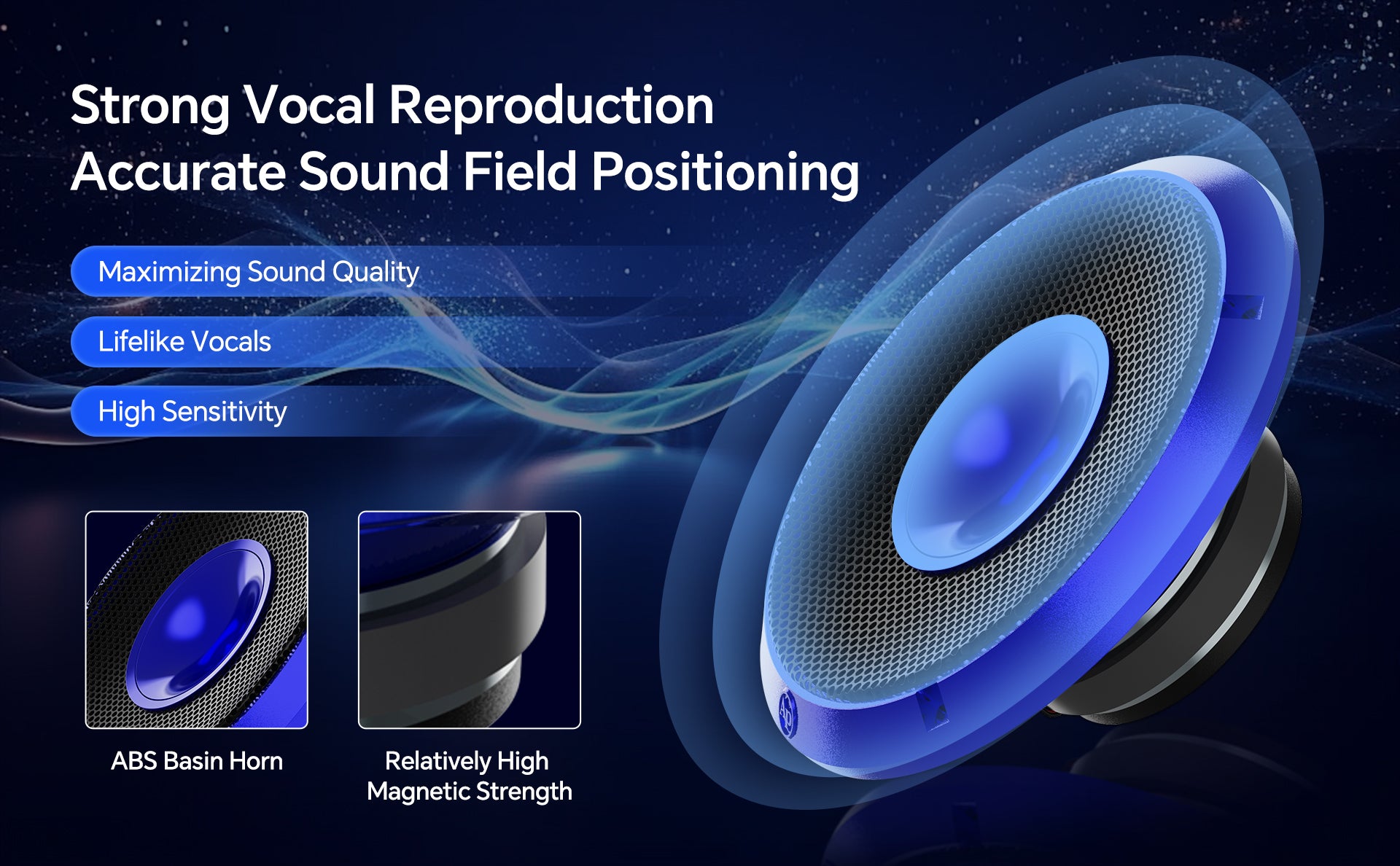 Strong Vocal Reproduction
Accurate Sound Field Positioning

Maximizing Sound Quality

Lifelike Vocals

High Sensitivity

ABS Basin Horn

Relatively High Magnetic Strength